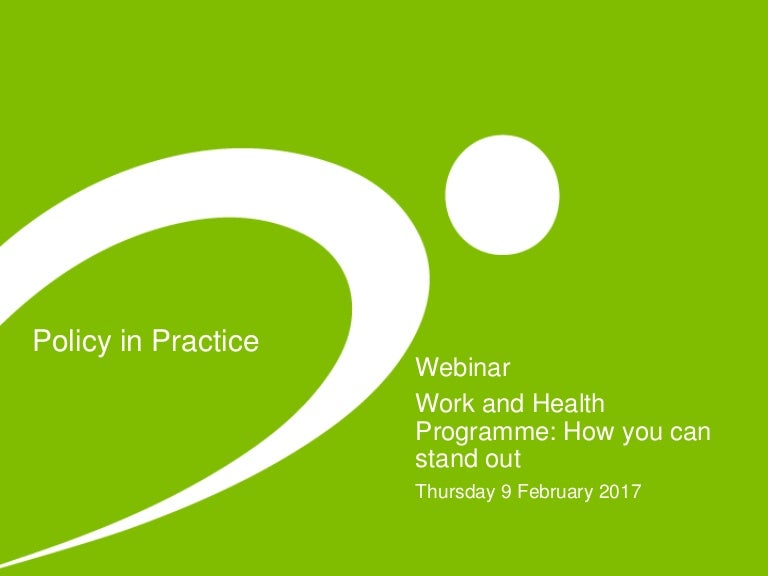 Policy in Practice

Webinar

Work and Health Programme: How you can stand out

Thursday 9 February 2017